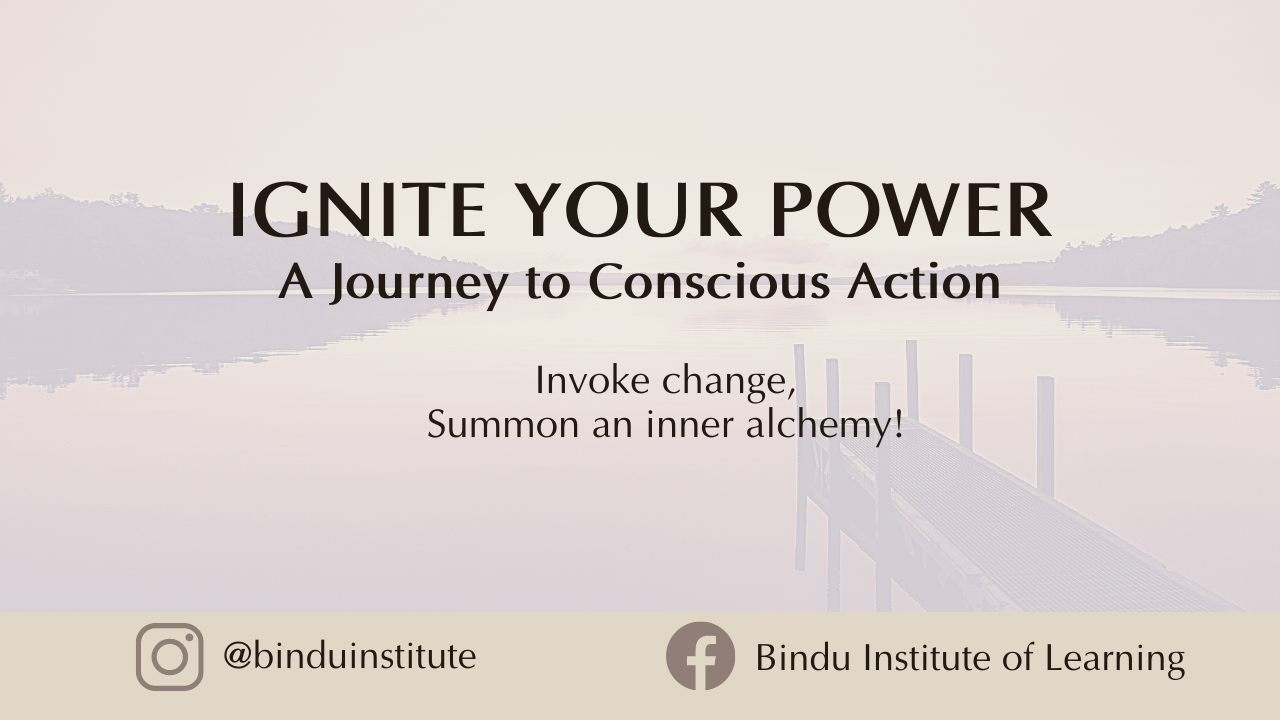 IGNITE YOUR POWER
A Journey to Conscious Action

Invoke change,
Summon an inner alchemy!

@binduinstitute

Bindu Institute of Learning